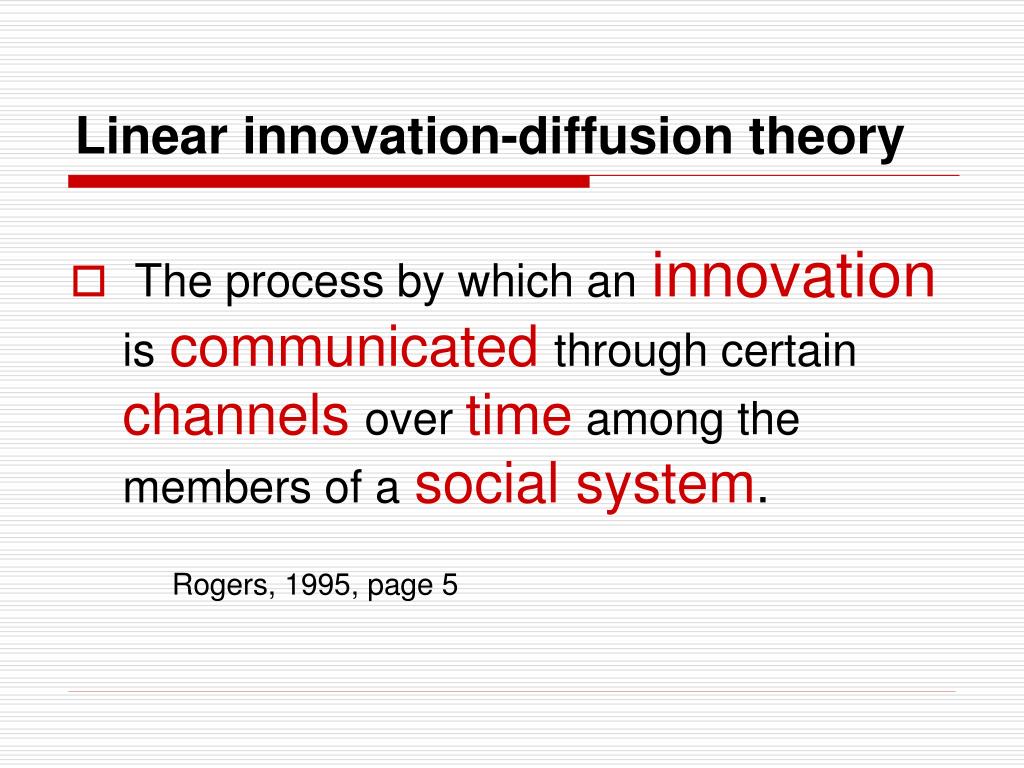 Linear innovation-diffusion theory

The process by which an innovation is communicated through certain channels over time among the members of a social system.

Rogers, 1995, page 5